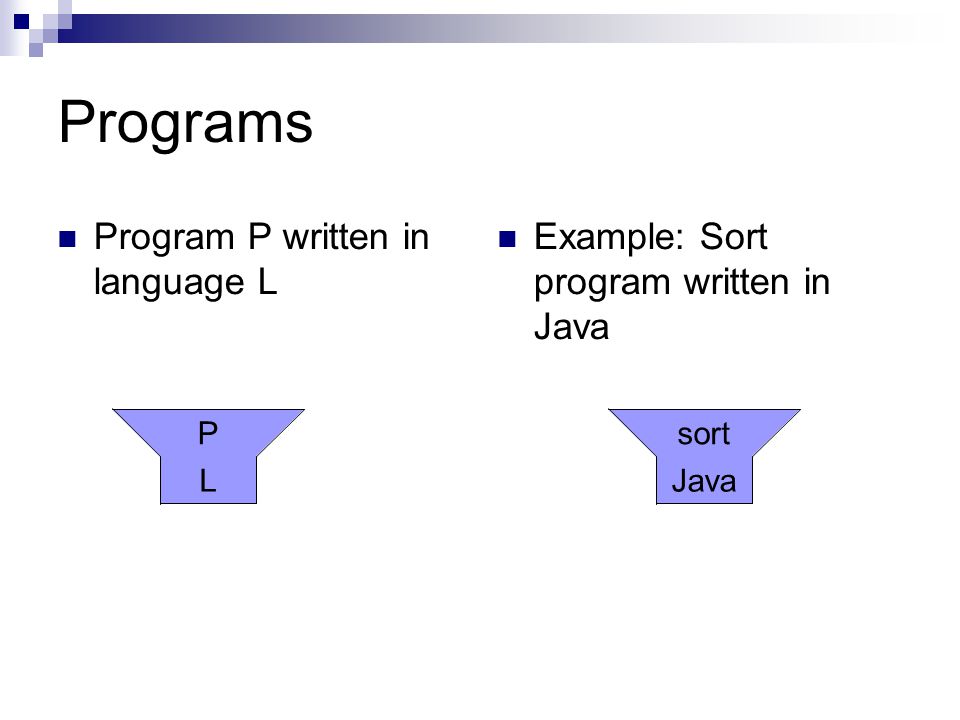 Programs

Program P written in language L

P
L

Example: Sort program written in Java

sort
Java